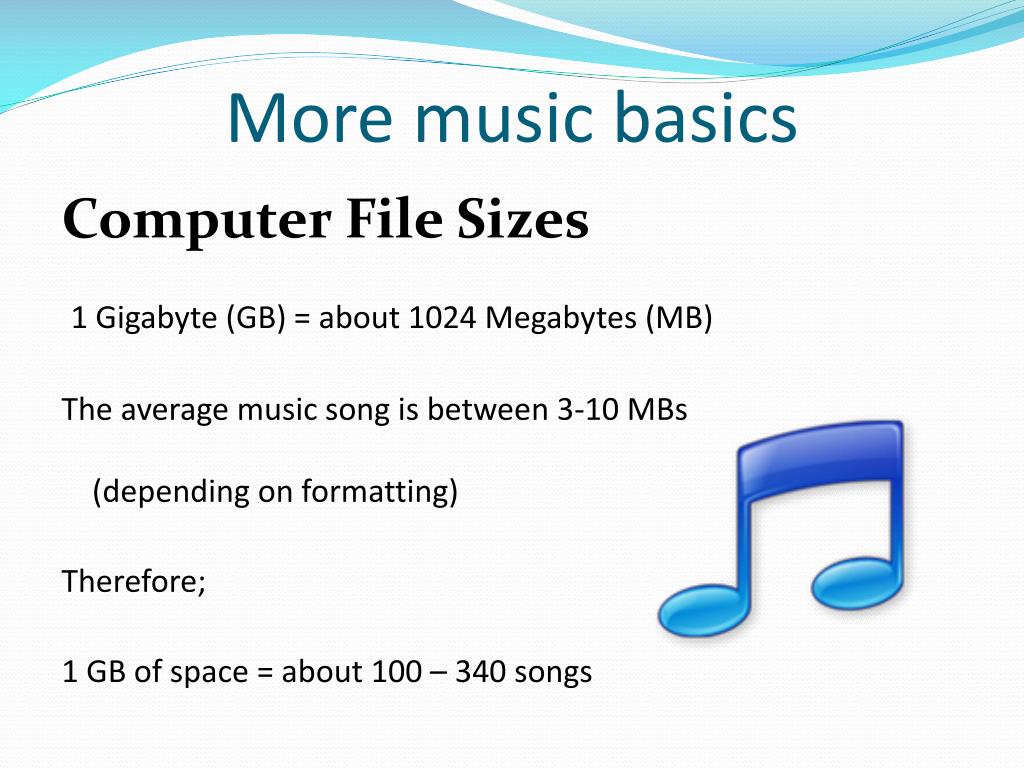 More music basics

Computer File Sizes

1 Gigabyte (GB) = about 1024 Megabytes (MB)

The average music song is between 3-10 MBs

(depending on formatting)

Therefore;

1 GB of space = about 100 – 340 songs